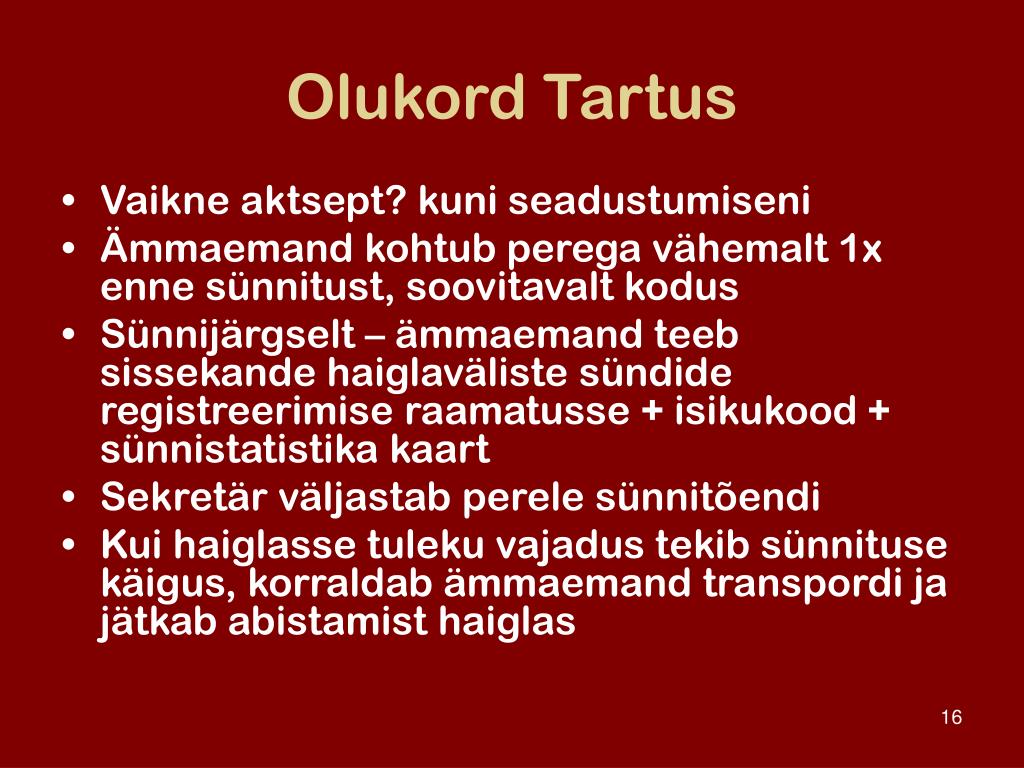 Olukord Tartus

• Vaikne aktsept? kuni seadustumiseni
• Ämmaemand kohtub perega vähemalt 1x enne sünnitust, soovitavalt kodus
• Sünnijärgselt – ämmaemand teeb sissekande haiglaväliste sündide registreerimise raamatusse + isikukood + sünnistatistika kaart
• Sekretär väljastab perele sünnitõendi
• Kui haiglasse tuleku vajadus tekib sünnituse käigus, korraldab ämmaemand transpordi ja jätkab abistamist haiglas

16